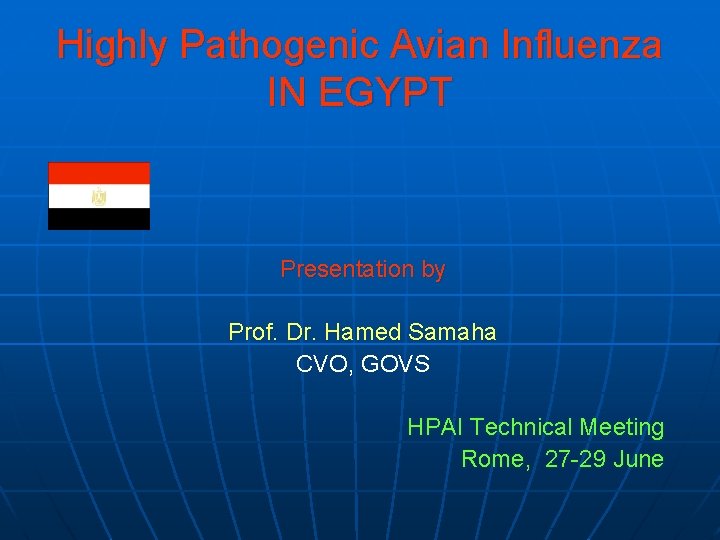 Highly Pathogenic Avian Influenza IN EGYPT

Presentation by

Prof. Dr. Hamed Samaha
CVO, GOVS

HPAI Technical Meeting
Rome, 27-29 June